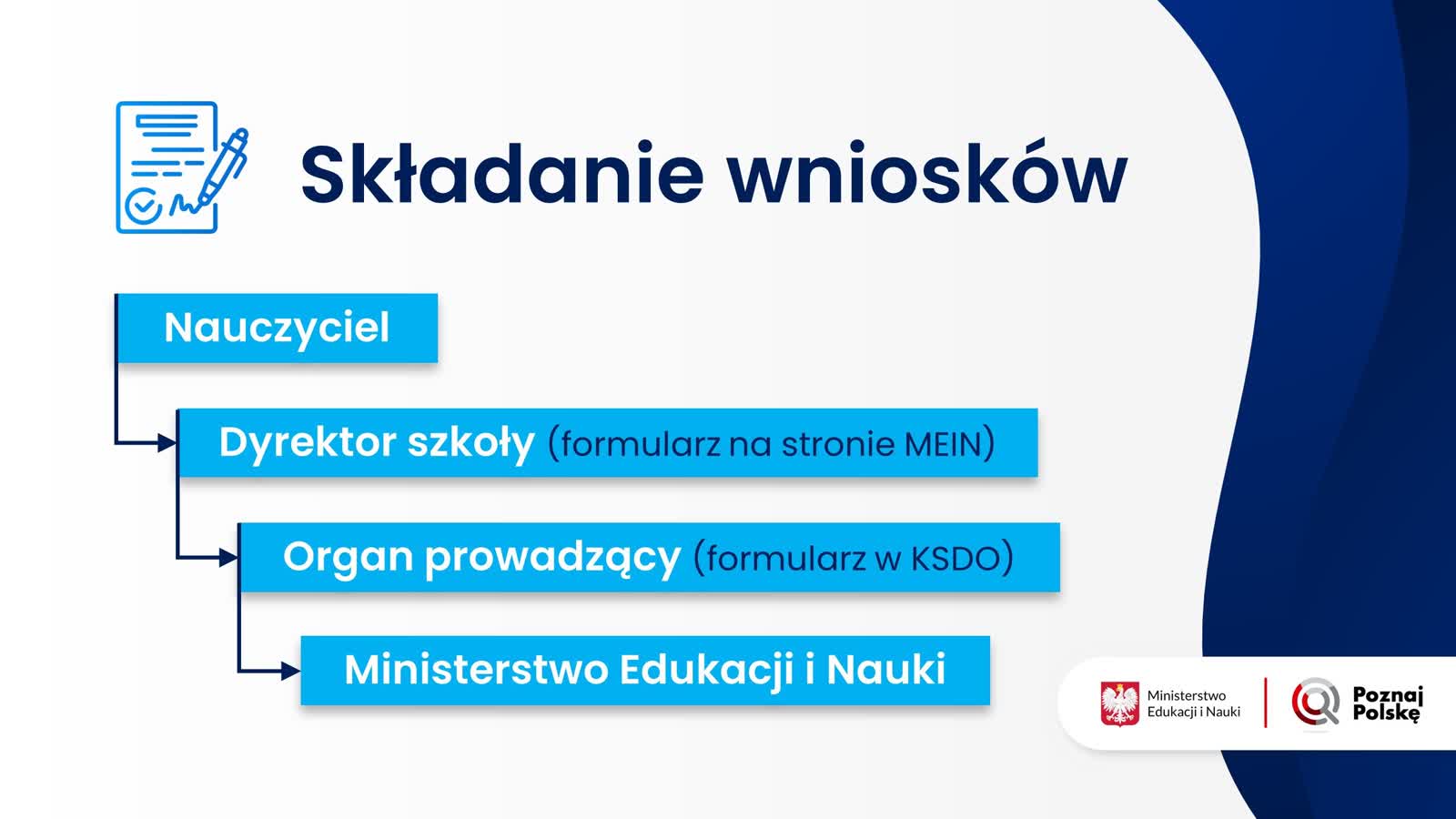 Składanie wniosków

Nauczyciel

Dyrektor szkoły (formularz na stronie MEIN)

Organ prowadzący (formularz w KSDO)

Ministerstwo Edukacji i Nauki

Ministerstwo Edukacji i Nauki

Poznaj Polskę